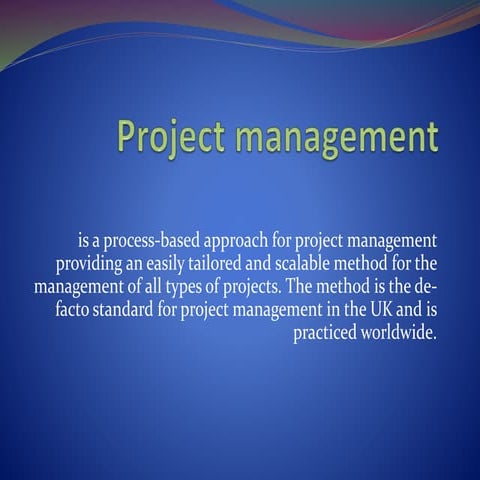 Project management

is a process-based approach for project management providing an easily tailored and scalable method for the management of all types of projects. The method is the de-facto standard for project management in the UK and is practiced worldwide.